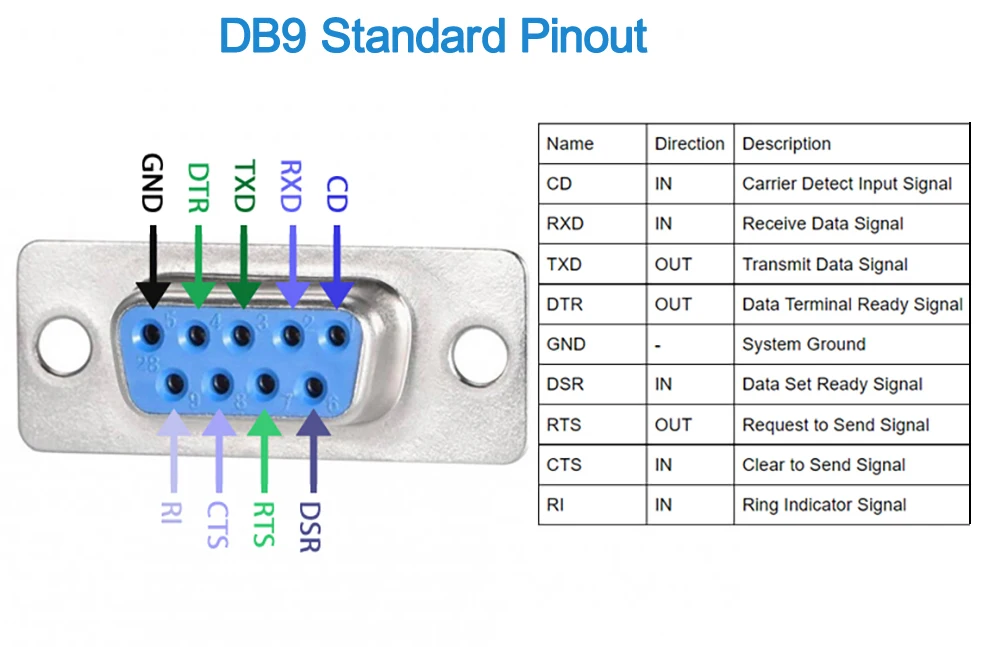 DB9 Standard Pinout

GND DTR TXD RXD CD

5 4 3 2 1

9 8 7 6

RI CTS RTS DSR

| Name | Direction | Description |
|---|---|---|
| CD | IN | Carrier Detect Input Signal |
| RXD | IN | Receive Data Signal |
| TXD | OUT | Transmit Data Signal |
| DTR | OUT | Data Terminal Ready Signal |
| GND | - | System Ground |
| DSR | IN | Data Set Ready Signal |
| RTS | OUT | Request to Send Signal |
| CTS | IN | Clear to Send Signal |
| RI | IN | Ring Indicator Signal |